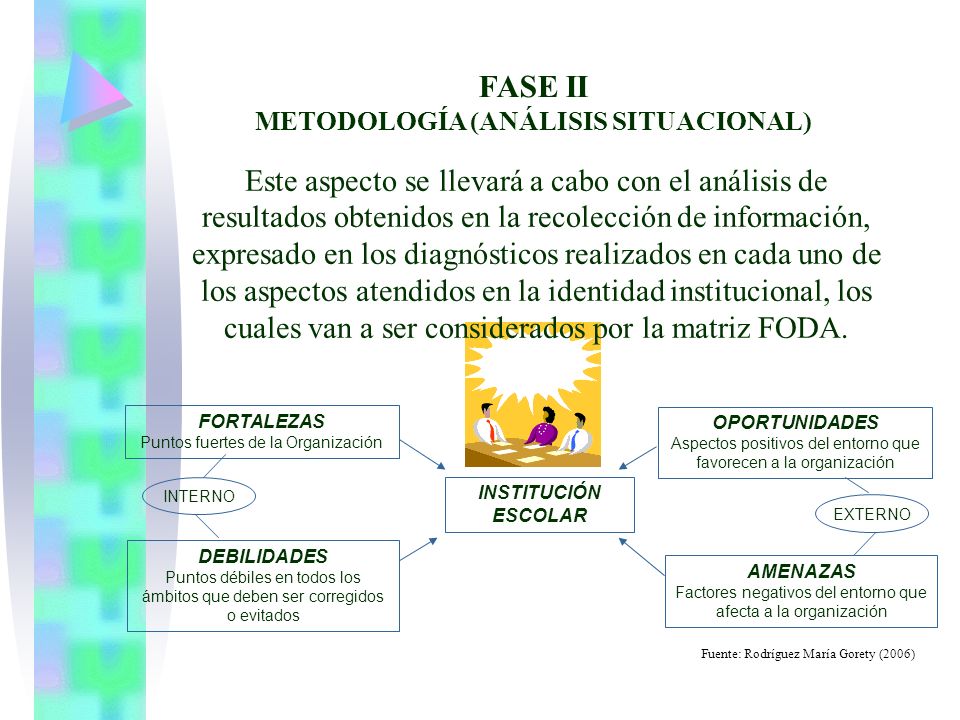 FASE II
METODOLOGÍA (ANÁLISIS SITUACIONAL)

Este aspecto se llevará a cabo con el análisis de resultados obtenidos en la recolección de información, expresado en los diagnósticos realizados en cada uno de los aspectos atendidos en la identidad institucional, los cuales van a ser considerados por la matriz FODA.

FORTALEZAS
Puntos fuertes de la Organización

INTERNO

DEBILIDADES
Puntos débiles en todos los ámbitos que deben ser corregidos o evitados

INSTITUCIÓN ESCOLAR

OPORTUNIDADES
Aspectos positivos del entorno que favorecen a la organización

EXTERNO

AMENAZAS
Factores negativos del entorno que afecta a la organización

Fuente: Rodríguez María Gorety (2006)